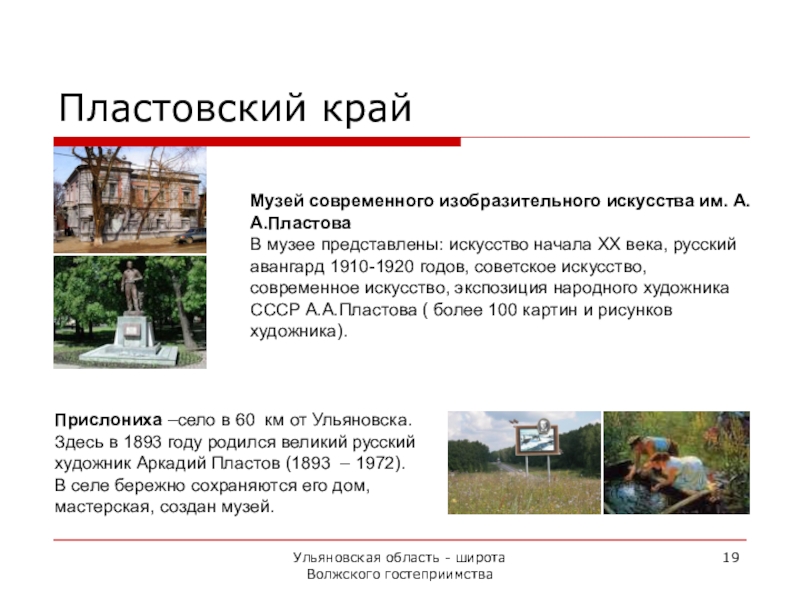 Пластовский край

Музей современного изобразительного искусства им. А. А.Пластова
В музее представлены: искусство начала XX века, русский авангард 1910-1920 годов, советское искусство, современное искусство, экспозиция народного художника СССР А.А.Пластова ( более 100 картин и рисунков художника).

Прислониха –село в 60 км от Ульяновска. Здесь в 1893 году родился великий русский художник Аркадий Пластов (1893 – 1972). В селе бережно сохраняются его дом, мастерская, создан музей.

Ульяновская область - широта Волжского гостеприимства

19